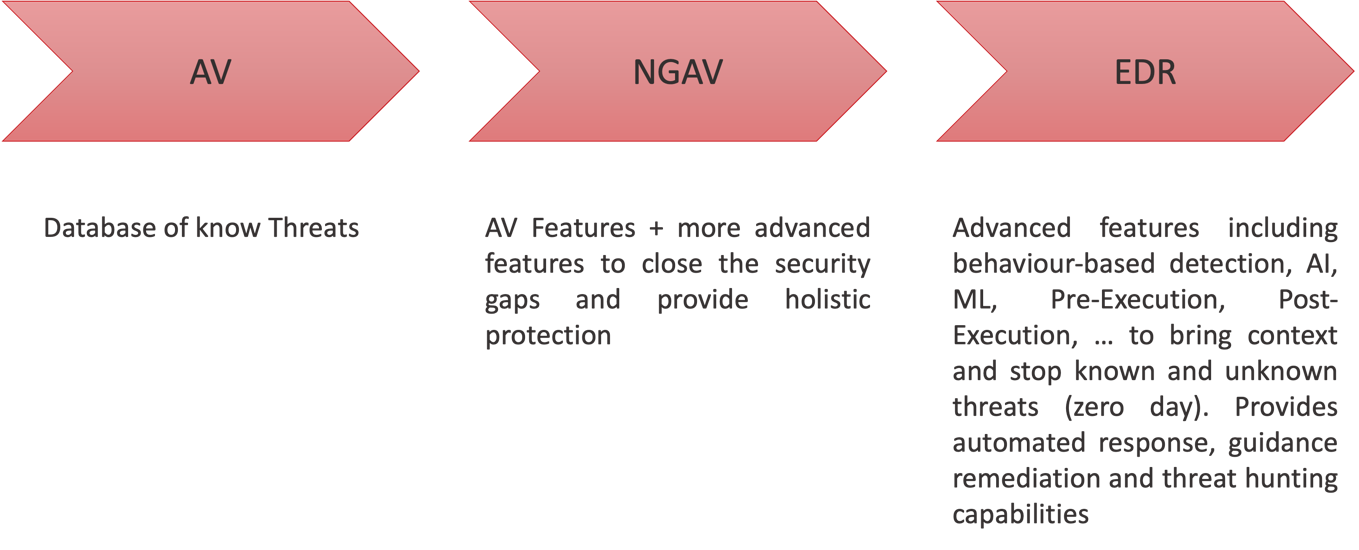 AV

NGAV

EDR

Database of know Threats

AV Features + more advanced features to close the security gaps and provide holistic protection

Advanced features including behaviour-based detection, AI, ML, Pre-Execution, Post-Execution, … to bring context and stop known and unknown threats (zero day). Provides automated response, guidance remediation and threat hunting capabilities